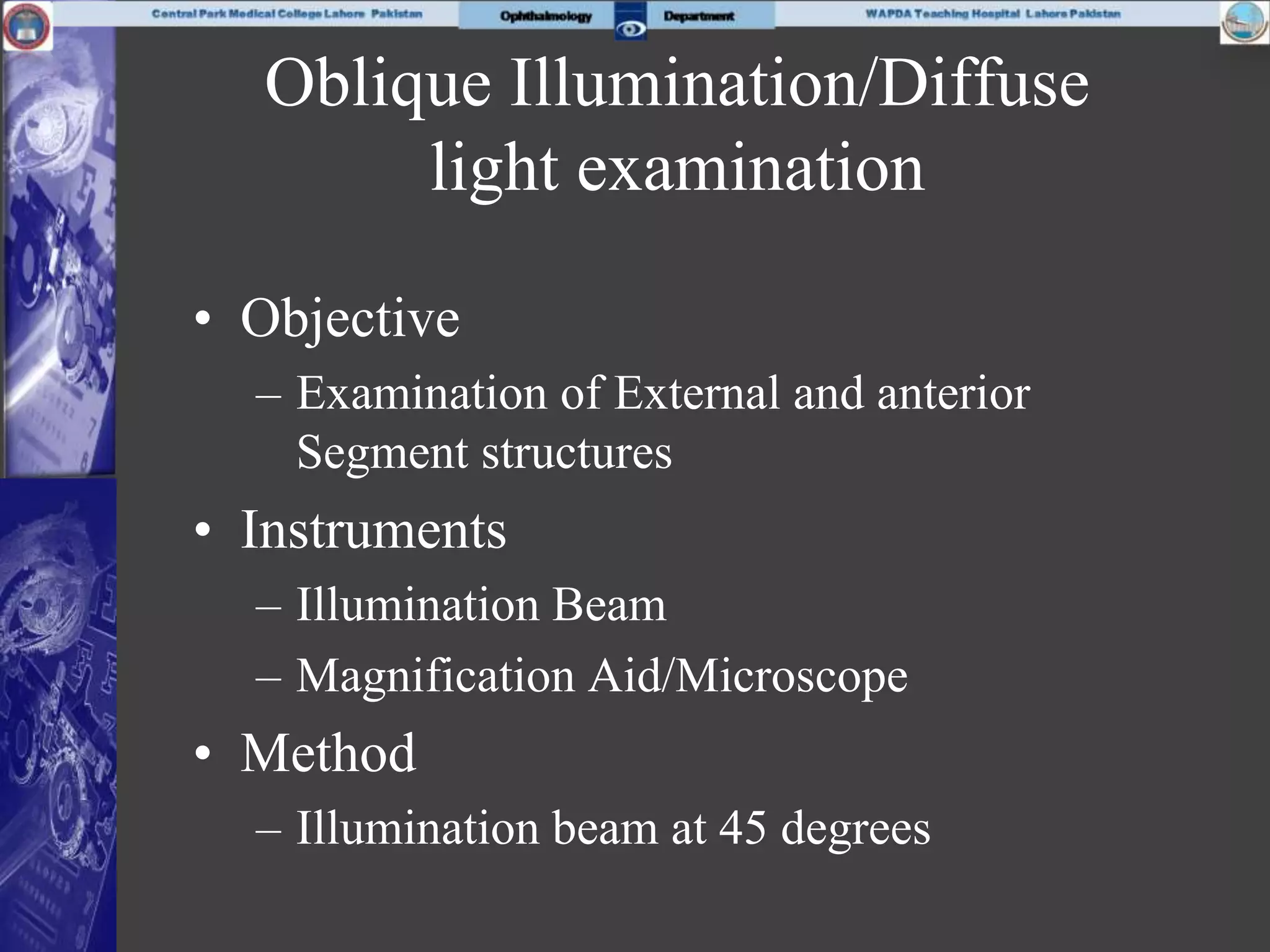 Central Park Medical College Lahore Pakistan Ophthalmology Department WAPDA Teaching Hospital Lahore Pakistan

Oblique Illumination/Diffuse light examination

• Objective
– Examination of External and anterior Segment structures
• Instruments
– Illumination Beam
– Magnification Aid/Microscope
• Method
– Illumination beam at 45 degrees